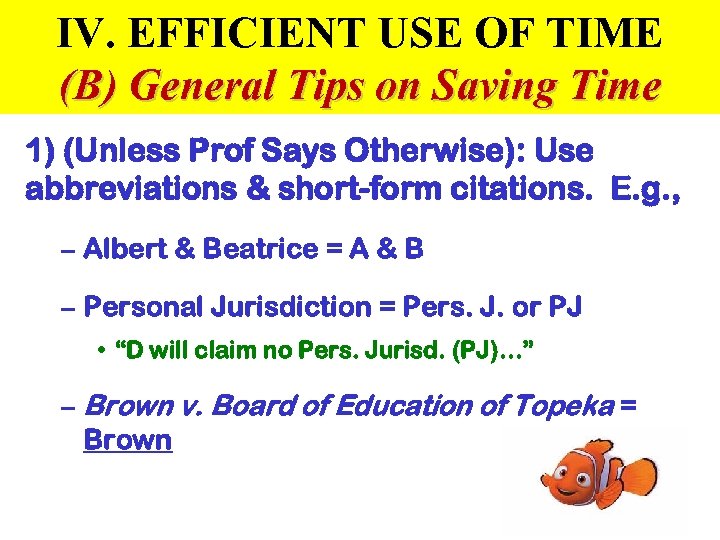 IV. EFFICIENT USE OF TIME
(B) General Tips on Saving Time

1) (Unless Prof Says Otherwise): Use abbreviations & short-form citations. E.g.,

– Albert & Beatrice = A & B

– Personal Jurisdiction = Pers. J. or PJ

• "D will claim no Pers. Jurisd. (PJ)…"

– Brown v. Board of Education of Topeka = Brown